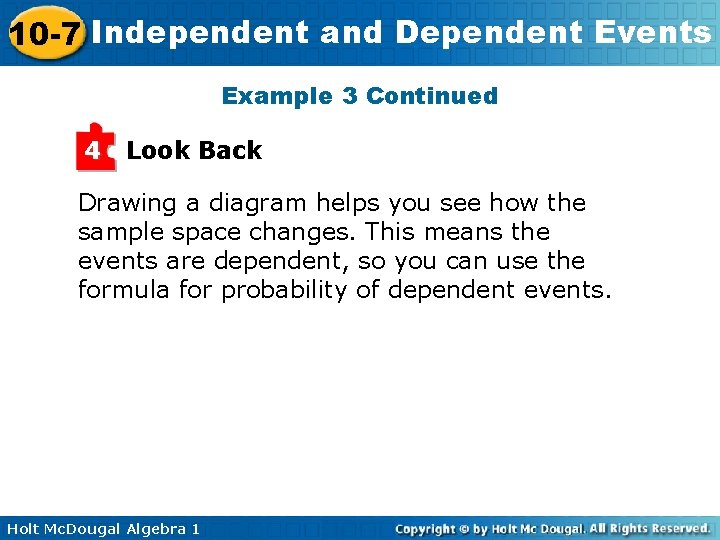 10-7 Independent and Dependent Events

Example 3 Continued

4 Look Back

Drawing a diagram helps you see how the sample space changes. This means the events are dependent, so you can use the formula for probability of dependent events.

Holt McDougal Algebra 1

Copyright © by Holt Mc Dougal. All Rights Reserved.